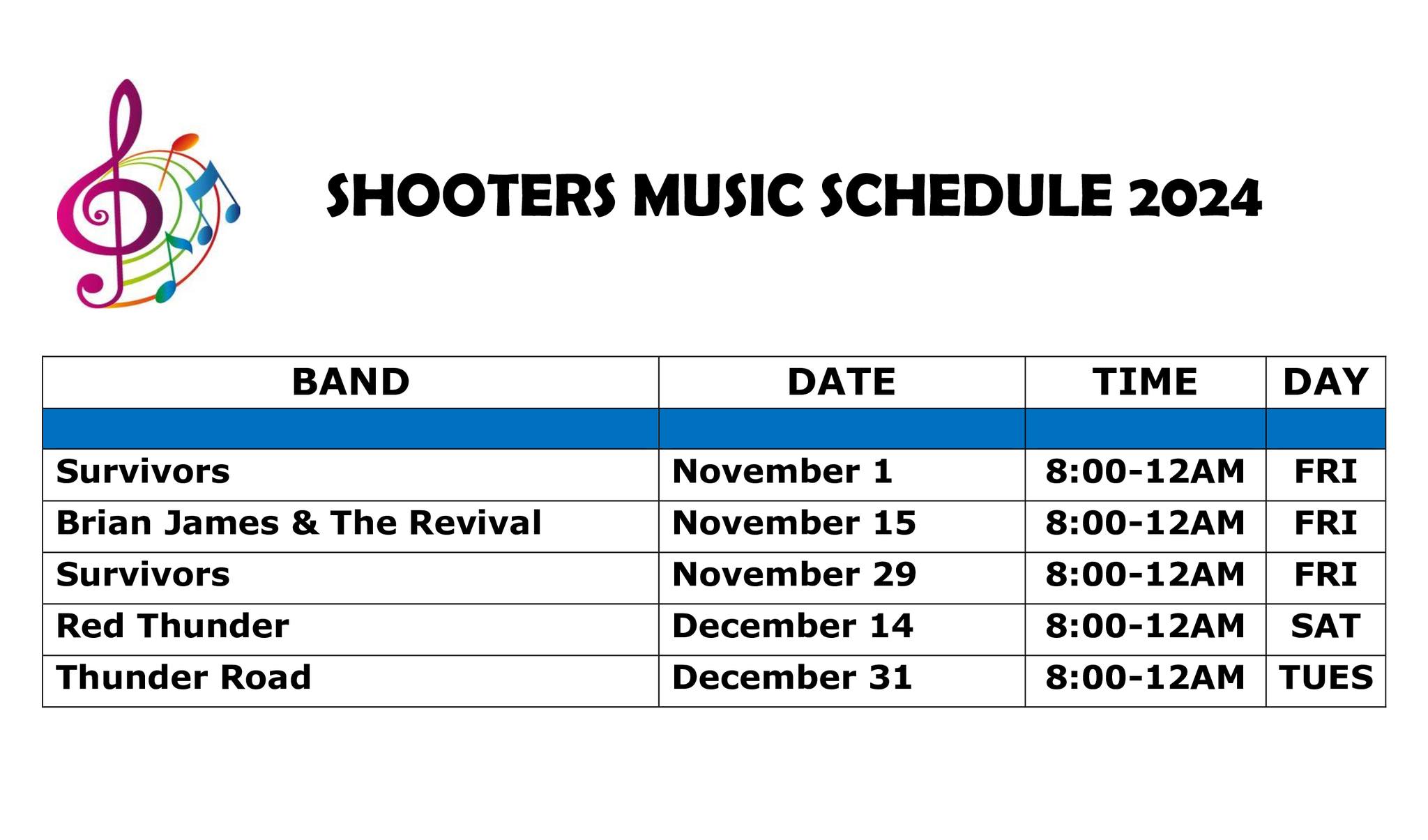 SHOOTERS MUSIC SCHEDULE 2024

| BAND | DATE | TIME | DAY |
|---|---|---|---|
| | | | |
| Survivors | November 1 | 8:00-12AM | FRI |
| Brian James & The Revival | November 15 | 8:00-12AM | FRI |
| Survivors | November 29 | 8:00-12AM | FRI |
| Red Thunder | December 14 | 8:00-12AM | SAT |
| Thunder Road | December 31 | 8:00-12AM | TUES |